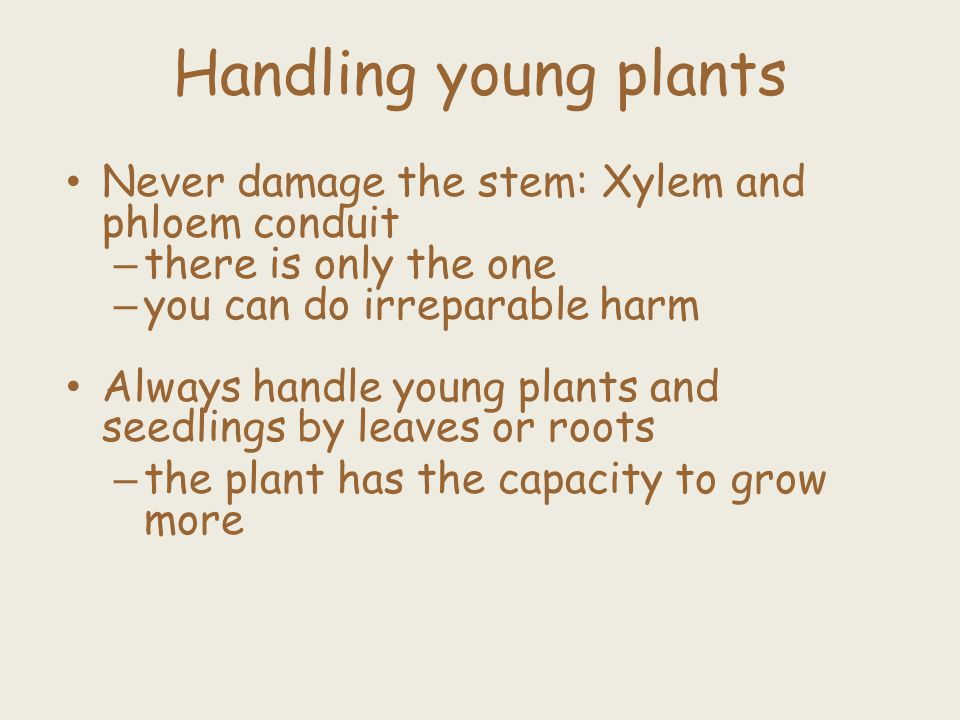 Handling young plants

• Never damage the stem: Xylem and phloem conduit
– there is only the one
– you can do irreparable harm

• Always handle young plants and seedlings by leaves or roots
– the plant has the capacity to grow more